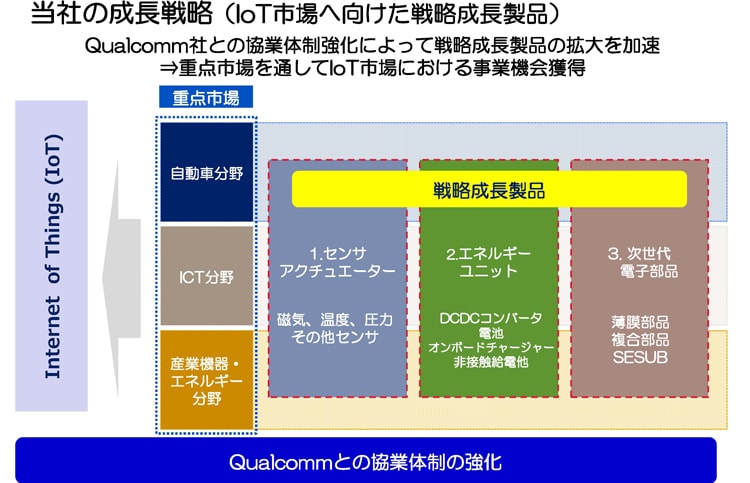 当社の成長戦略（IoT市場へ向けた戦略成長製品）

Qualcomm社との協業体制強化によって戦略成長製品の拡大を加速
⇒重点市場を通してIoT市場における事業機会獲得

Internet of Things (IoT)

重点市場

自動車分野

ICT分野

産業機器・エネルギー分野

戦略成長製品

1.センサ
アクチュエーター

磁気、温度、圧力
その他センサ

2.エネルギー
ユニット

DCDCコンバータ
電池
オンボードチャージャー
非接触給電他

3. 次世代
電子部品

薄膜部品
複合部品
SESUB

Qualcommとの協業体制の強化